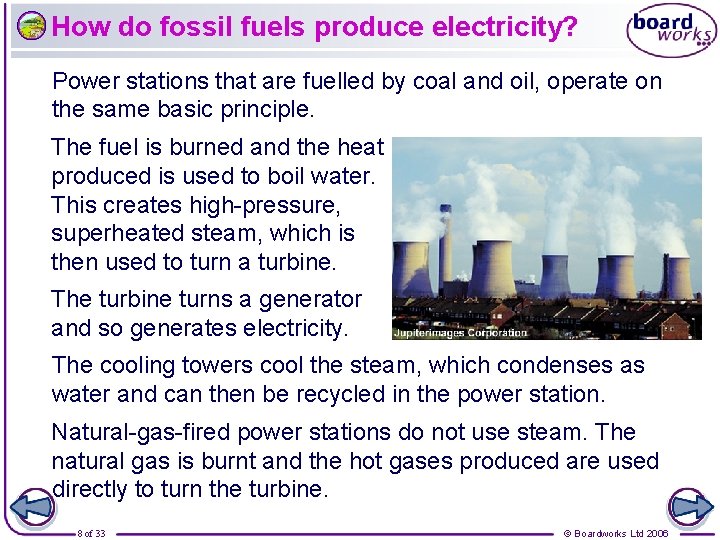 How do fossil fuels produce electricity?

board works

Power stations that are fuelled by coal and oil, operate on the same basic principle.

The fuel is burned and the heat produced is used to boil water. This creates high-pressure, superheated steam, which is then used to turn a turbine.

The turbine turns a generator and so generates electricity.

Jupiterimages Corporation

The cooling towers cool the steam, which condenses as water and can then be recycled in the power station.

Natural-gas-fired power stations do not use steam. The natural gas is burnt and the hot gases produced are used directly to turn the turbine.

8 of 33

© Boardworks Ltd 2006